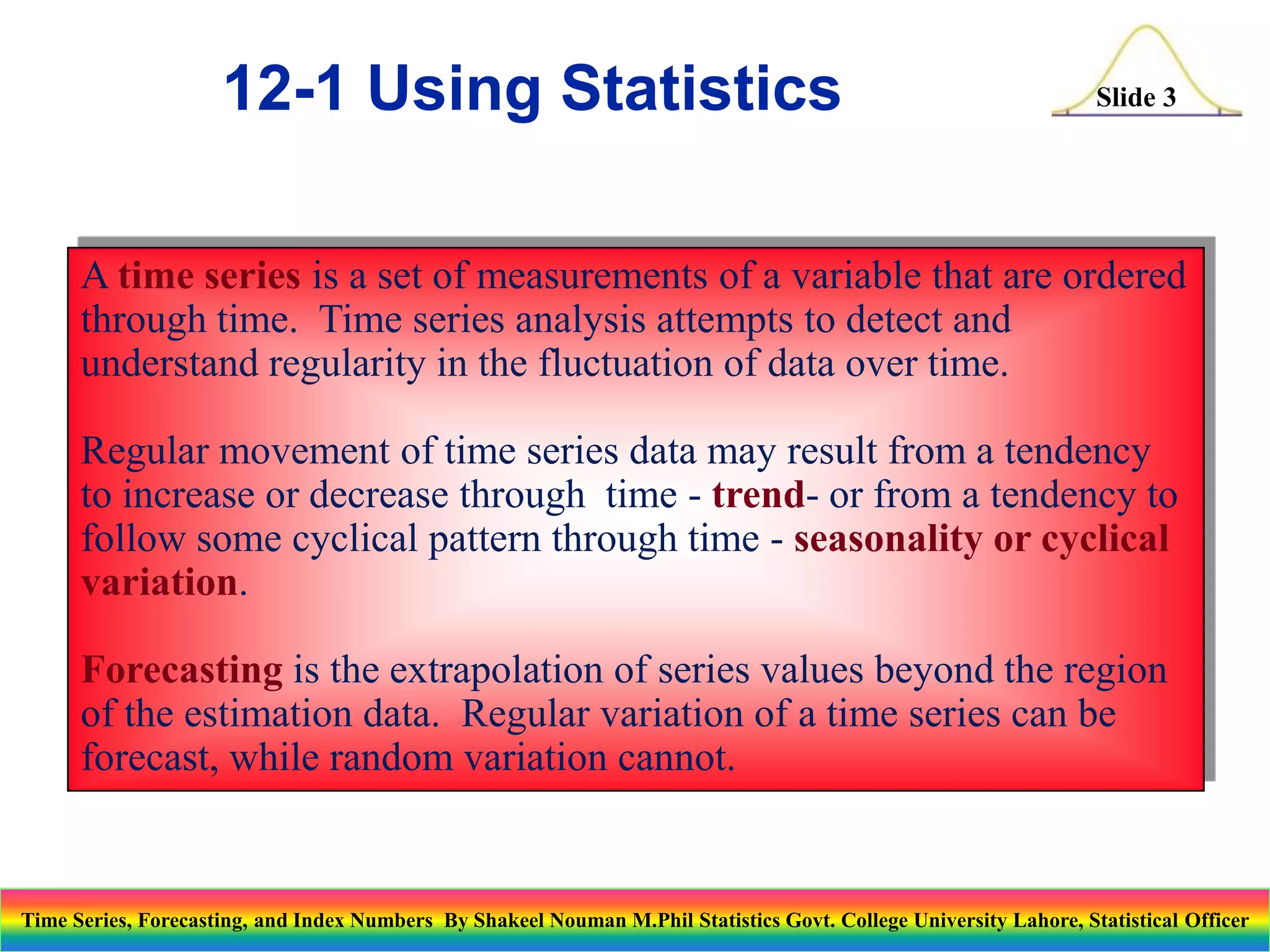 12-1 Using Statistics

Slide 3

A time series is a set of measurements of a variable that are ordered through time. Time series analysis attempts to detect and understand regularity in the fluctuation of data over time.

Regular movement of time series data may result from a tendency to increase or decrease through time - trend- or from a tendency to follow some cyclical pattern through time - seasonality or cyclical variation.

Forecasting is the extrapolation of series values beyond the region of the estimation data. Regular variation of a time series can be forecast, while random variation cannot.

Time Series, Forecasting, and Index Numbers By Shakeel Nouman M.Phil Statistics Govt. College University Lahore, Statistical Officer